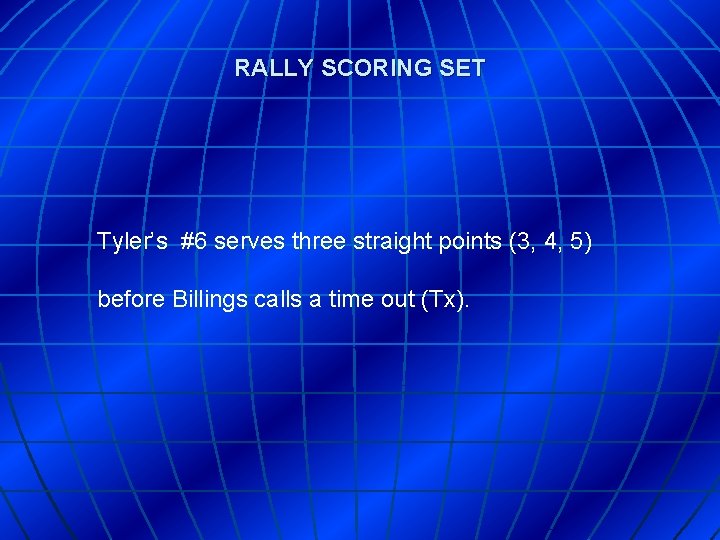 RALLY SCORING SET

Tyler's #6 serves three straight points (3, 4, 5)

before Billings calls a time out (Tx).